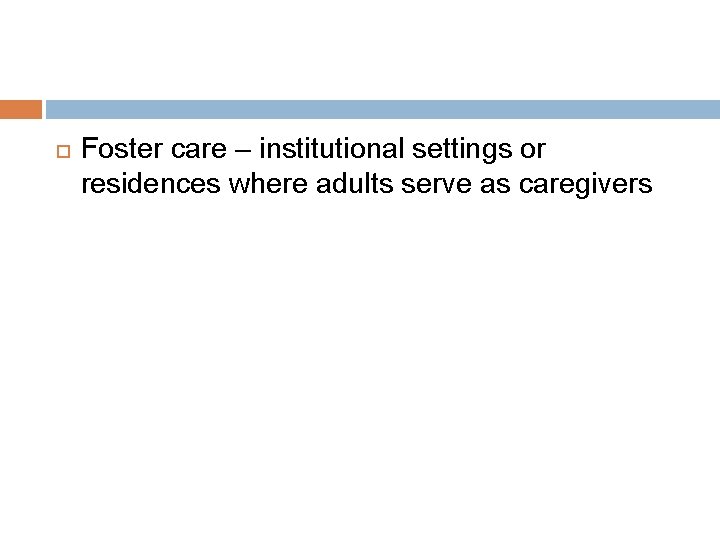 Foster care – institutional settings or residences where adults serve as caregivers